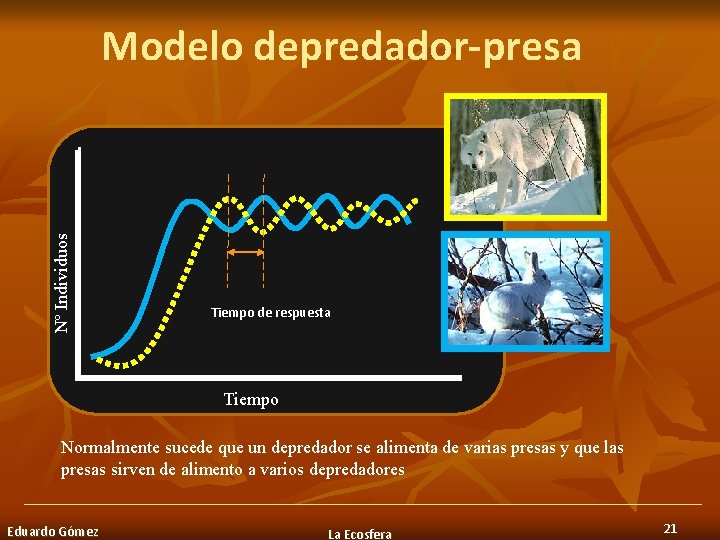 Modelo depredador-presa

Nº Individuos

Tiempo de respuesta

Tiempo

Normalmente sucede que un depredador se alimenta de varias presas y que las presas sirven de alimento a varios depredadores

Eduardo Gómez

La Ecosfera

21